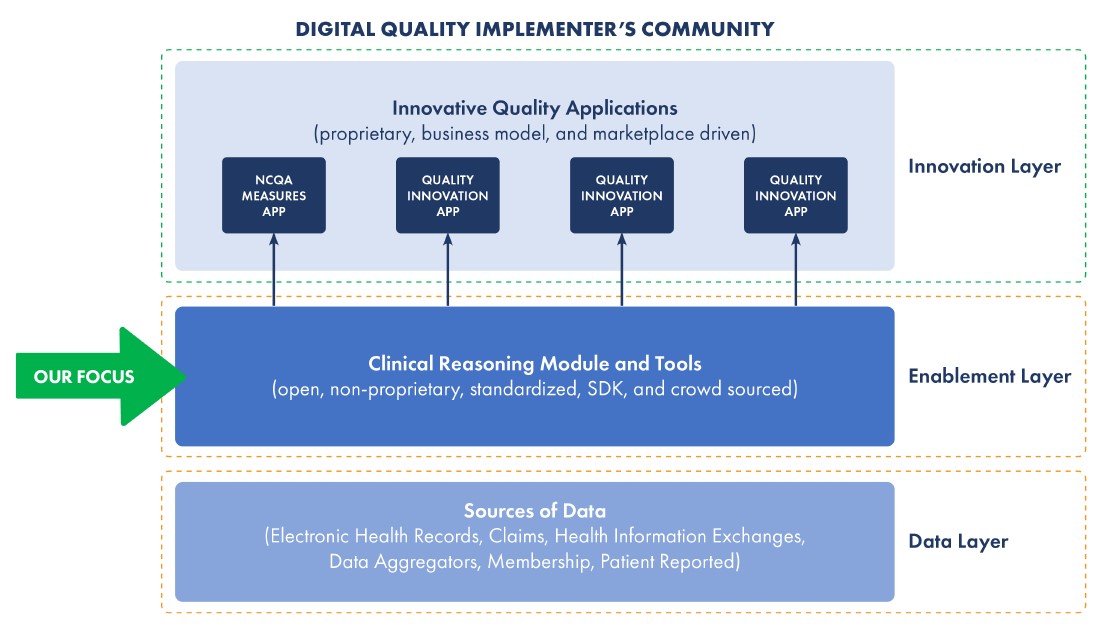 DIGITAL QUALITY IMPLEMENTER'S COMMUNITY

Innovative Quality Applications
(proprietary, business model, and marketplace driven)

NCQA MEASURES APP

QUALITY INNOVATION APP

QUALITY INNOVATION APP

QUALITY INNOVATION APP

Innovation Layer

OUR FOCUS

Clinical Reasoning Module and Tools
(open, non-proprietary, standardized, SDK, and crowd sourced)

Enablement Layer

Sources of Data
(Electronic Health Records, Claims, Health Information Exchanges, Data Aggregators, Membership, Patient Reported)

Data Layer